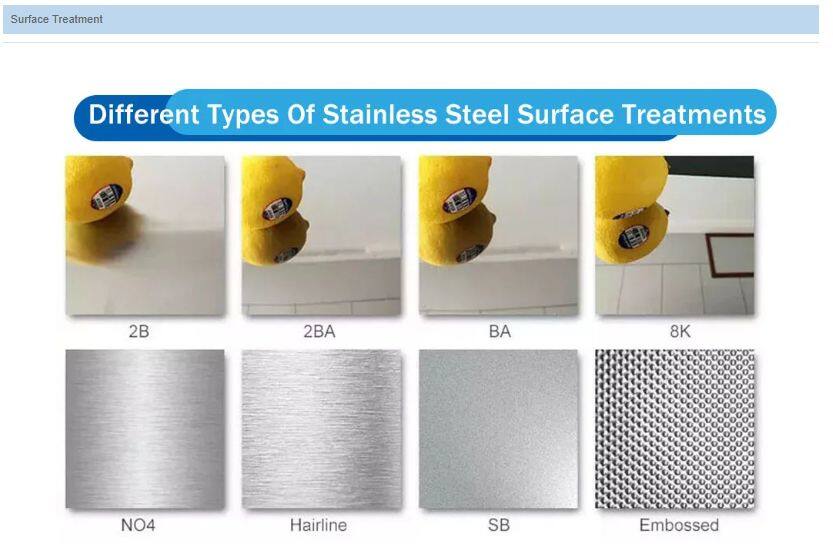 Surface Treatment

Different Types Of Stainless Steel Surface Treatments

2B

2BA

BA

8K

NO4

Hairline

SB

Embossed